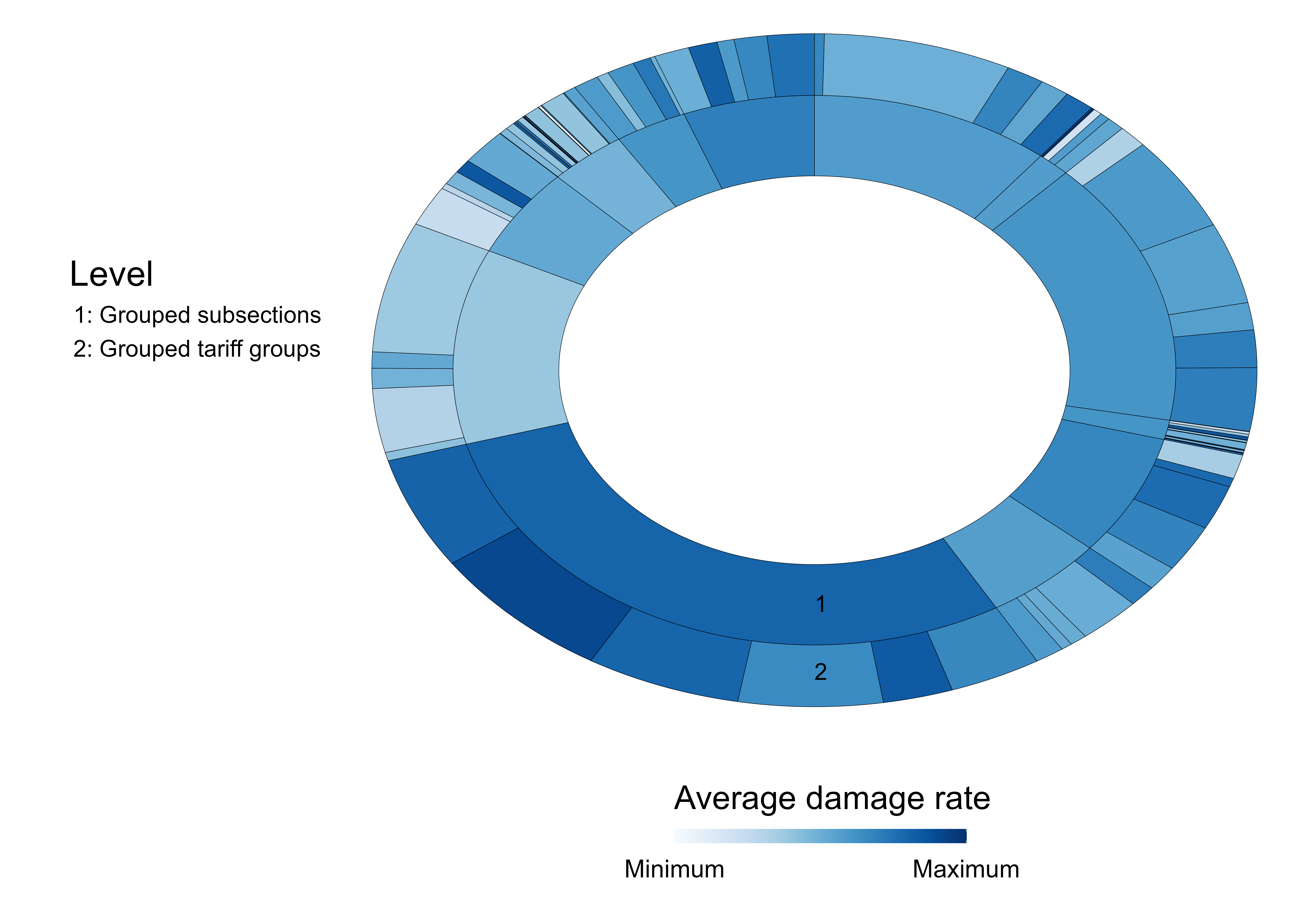 Level
1: Grouped subsections
2: Grouped tariff groups

1
2

Average damage rate
Minimum
Maximum